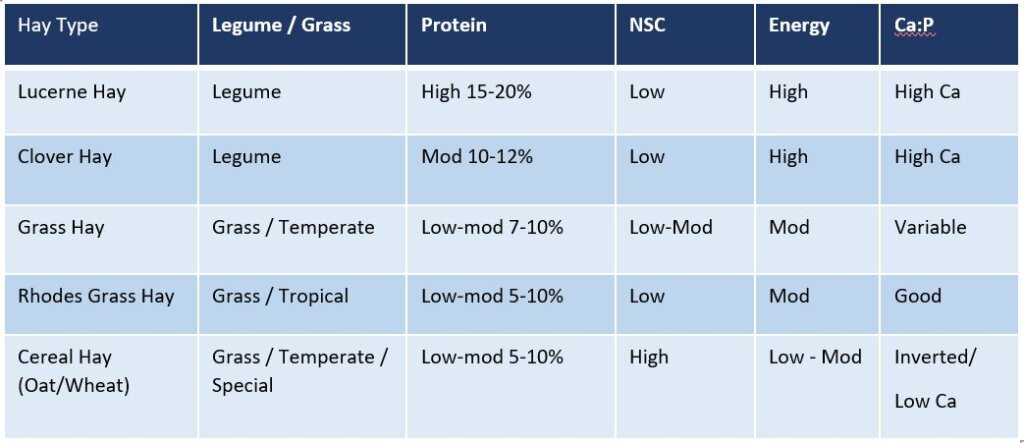 | Hay Type | Legume / Grass | Protein | NSC | Energy | Ca:P |
|---|---|---|---|---|---|
| Lucerne Hay | Legume | High 15-20% | Low | High | High Ca |
| Clover Hay | Legume | Mod 10-12% | Low | High | High Ca |
| Grass Hay | Grass / Temperate | Low-mod 7-10% | Low-Mod | Mod | Variable |
| Rhodes Grass Hay | Grass / Tropical | Low-mod 5-10% | Low | Mod | Good |
| Cereal Hay (Oat/Wheat) | Grass / Temperate / Special | Low-mod 5-10% | High | Low - Mod | Inverted/ Low Ca |